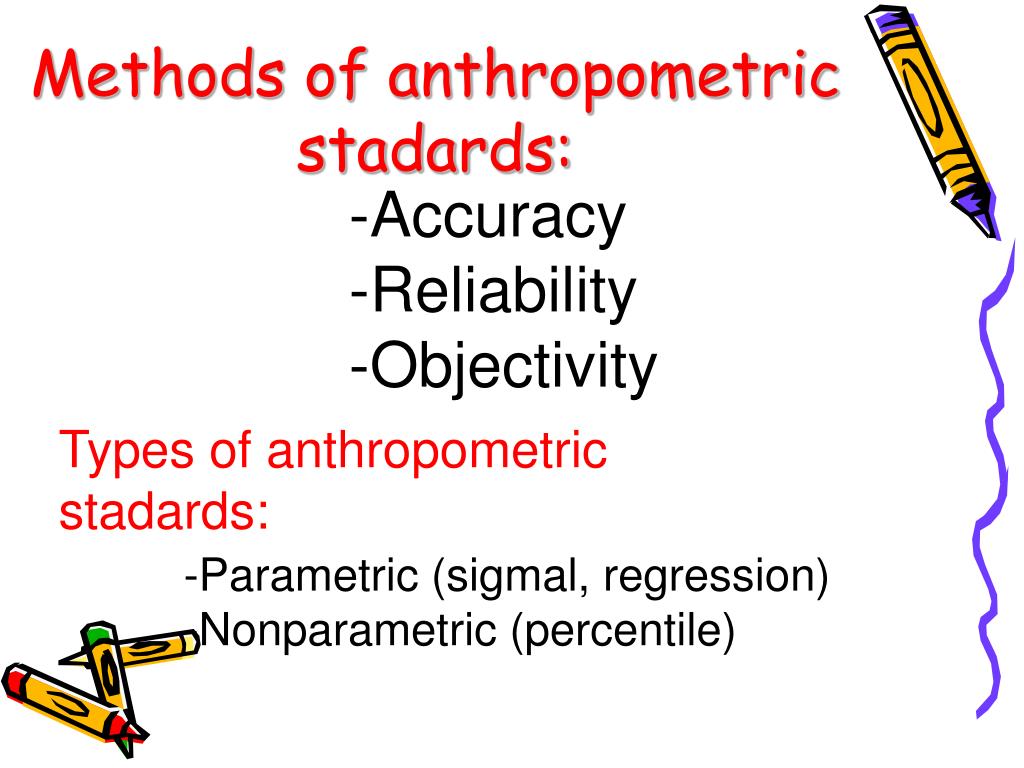 Methods of anthropometric stadards:

-Accuracy
-Reliability
-Objectivity

Types of anthropometric stadards:

-Parametric (sigmal, regression)
-Nonparametric (percentile)